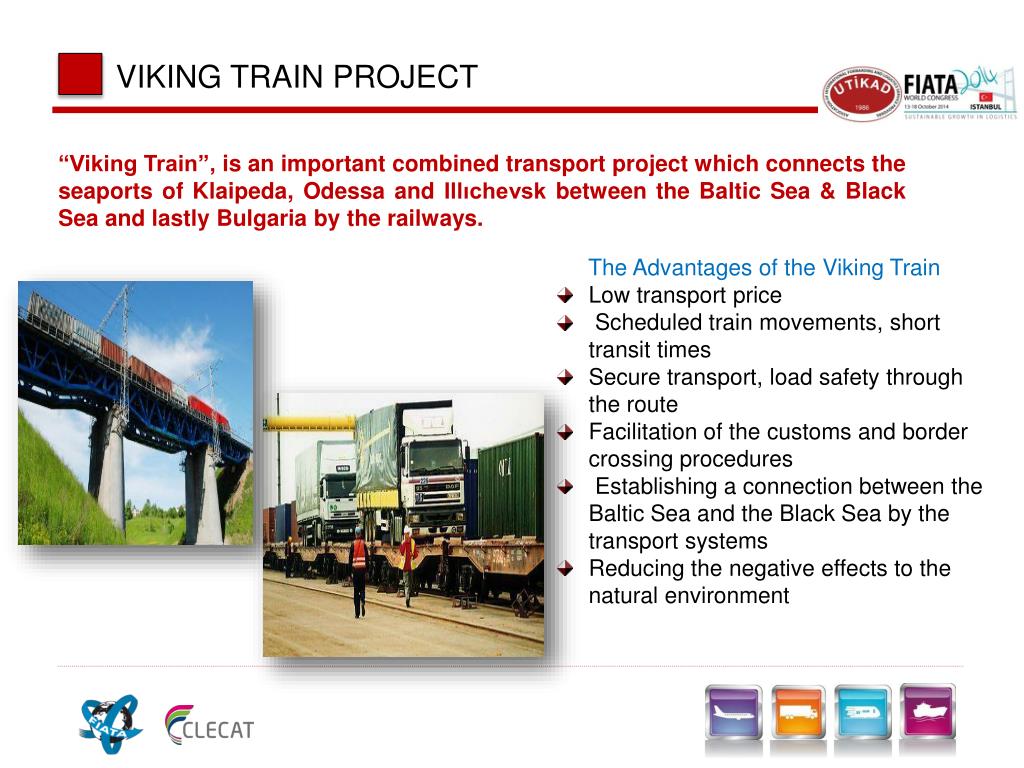 VIKING TRAIN PROJECT

UTİKAD 1986

FIATA 2014 WORLD CONGRESS 13-18 October 2014 ISTANBUL

SUSTAINABLE GROWTH IN LOGISTICS

“Viking Train”, is an important combined transport project which connects the seaports of Klaipeda, Odessa and Illıchevsk between the Baltic Sea & Black Sea and lastly Bulgaria by the railways.

The Advantages of the Viking Train
Low transport price
Scheduled train movements, short transit times
Secure transport, load safety through the route
Facilitation of the customs and border crossing procedures
Establishing a connection between the Baltic Sea and the Black Sea by the transport systems
Reducing the negative effects to the natural environment

FIATA

CLECAT